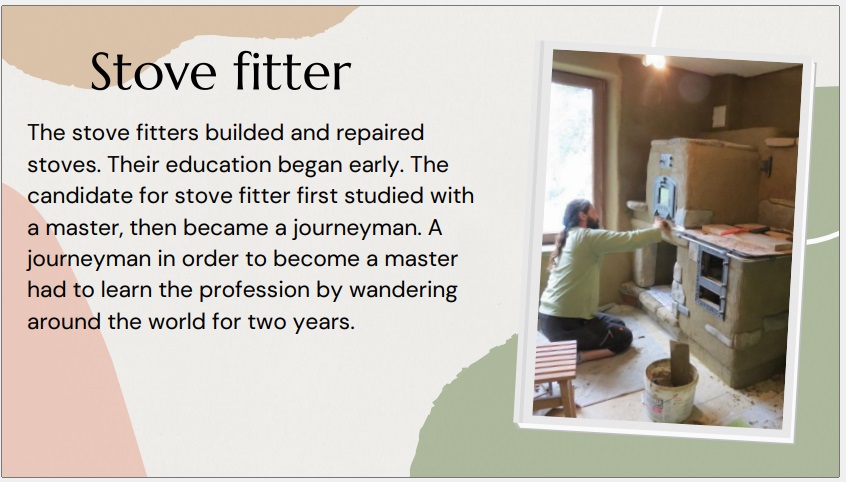 Stove fitter

The stove fitters builded and repaired stoves. Their education began early. The candidate for stove fitter first studied with a master, then became a journeyman. A journeyman in order to become a master had to learn the profession by wandering around the world for two years.